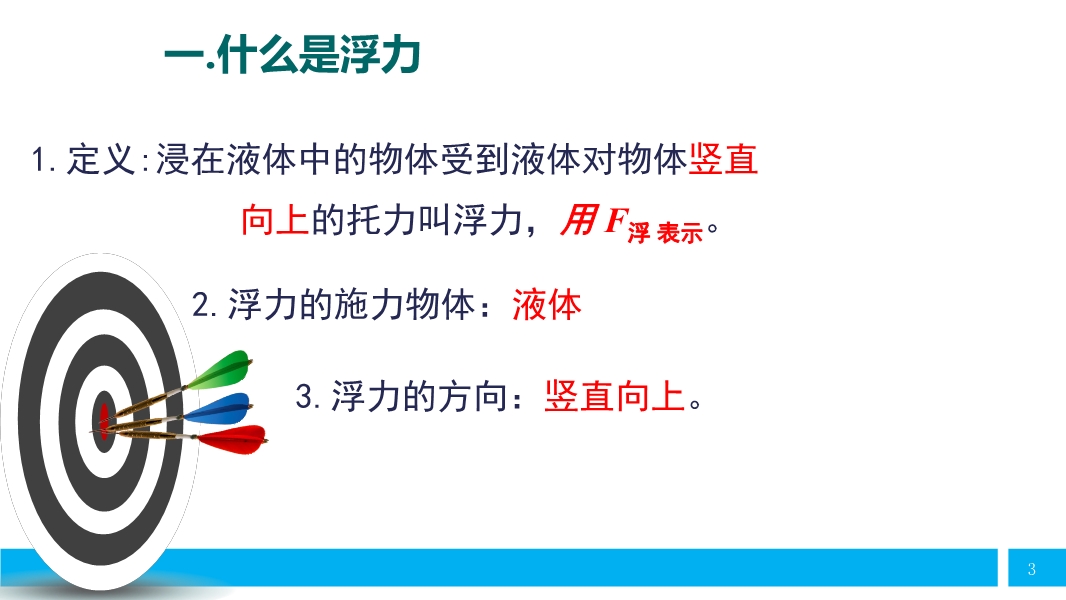 一.什么是浮力

1.定义:浸在液体中的物体受到液体对物体竖直向上的托力叫浮力，用 $F_{浮}$ 表示。

2.浮力的施力物体：液体

3.浮力的方向：竖直向上。

3